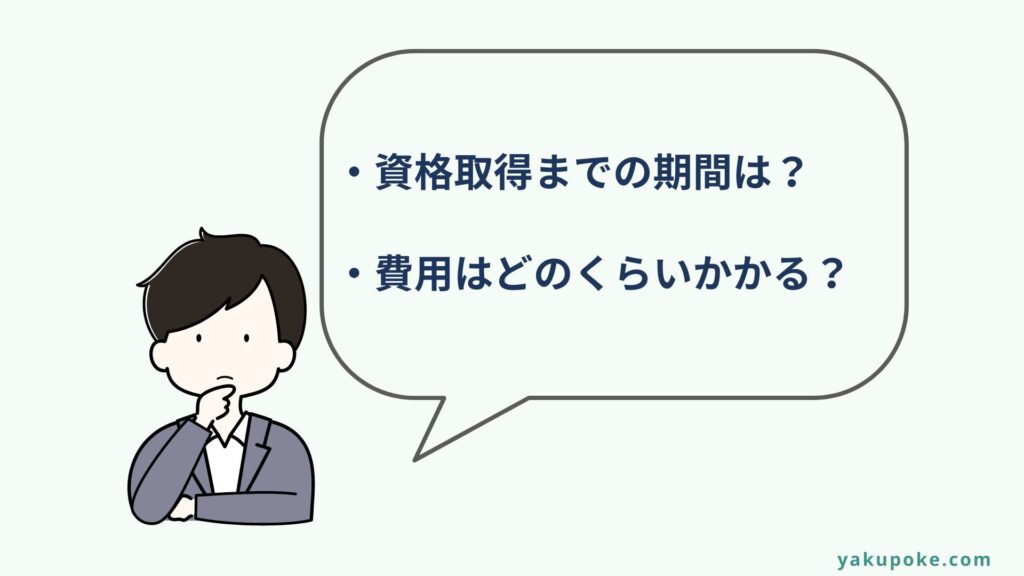 ・資格取得までの期間は？

・費用はどのくらいかかる？

yakupoke.com